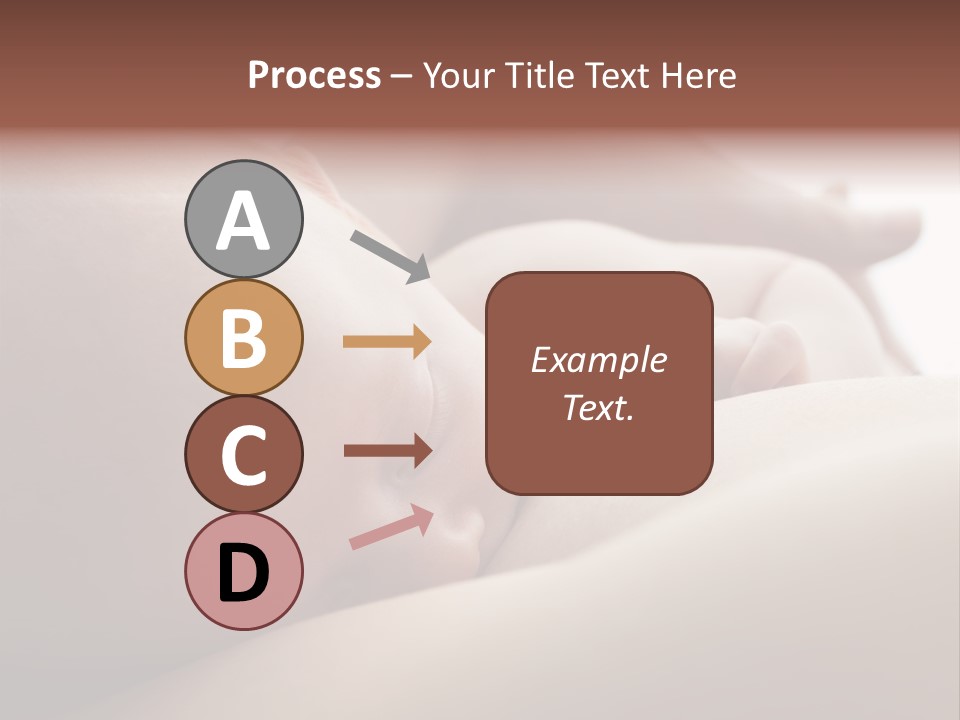 Process – Your Title Text Here

A

B

C

D

Example Text.